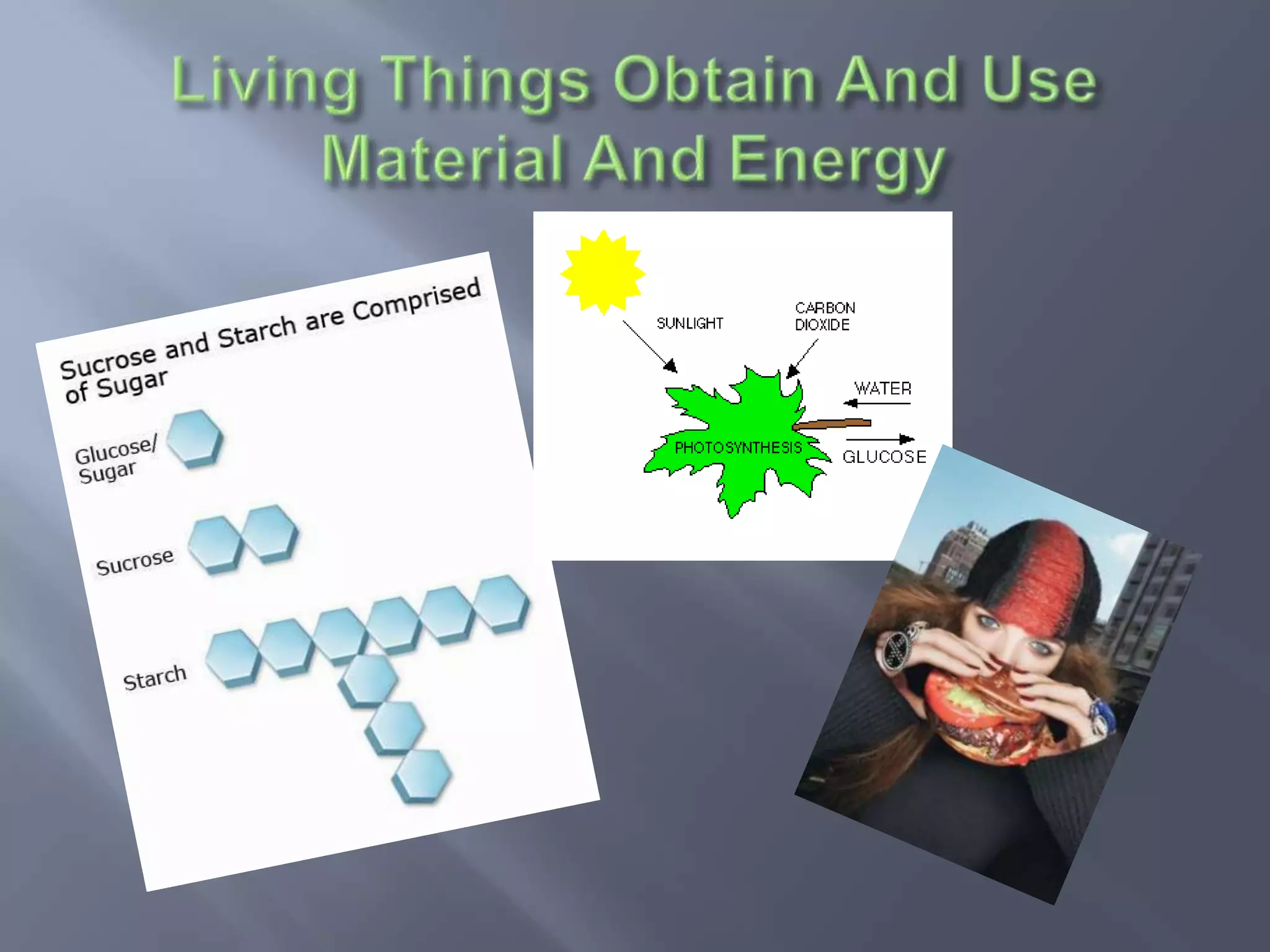 Living Things Obtain And Use Material And Energy

Sucrose and Starch are Comprised of Sugar

Glucose/ Sugar

Sucrose

Starch

SUNLIGHT

CARBON DIOXIDE

WATER

PHOTOSYNTHESIS

GLUCOSE